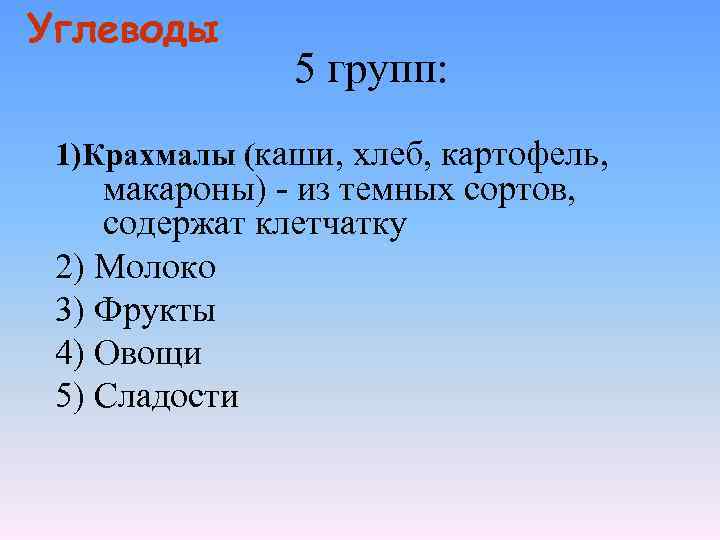 Углеводы

5 групп:

1)Крахмалы (каши, хлеб, картофель, макароны) - из темных сортов, содержат клетчатку

2) Молоко

3) Фрукты

4) Овощи

5) Сладости